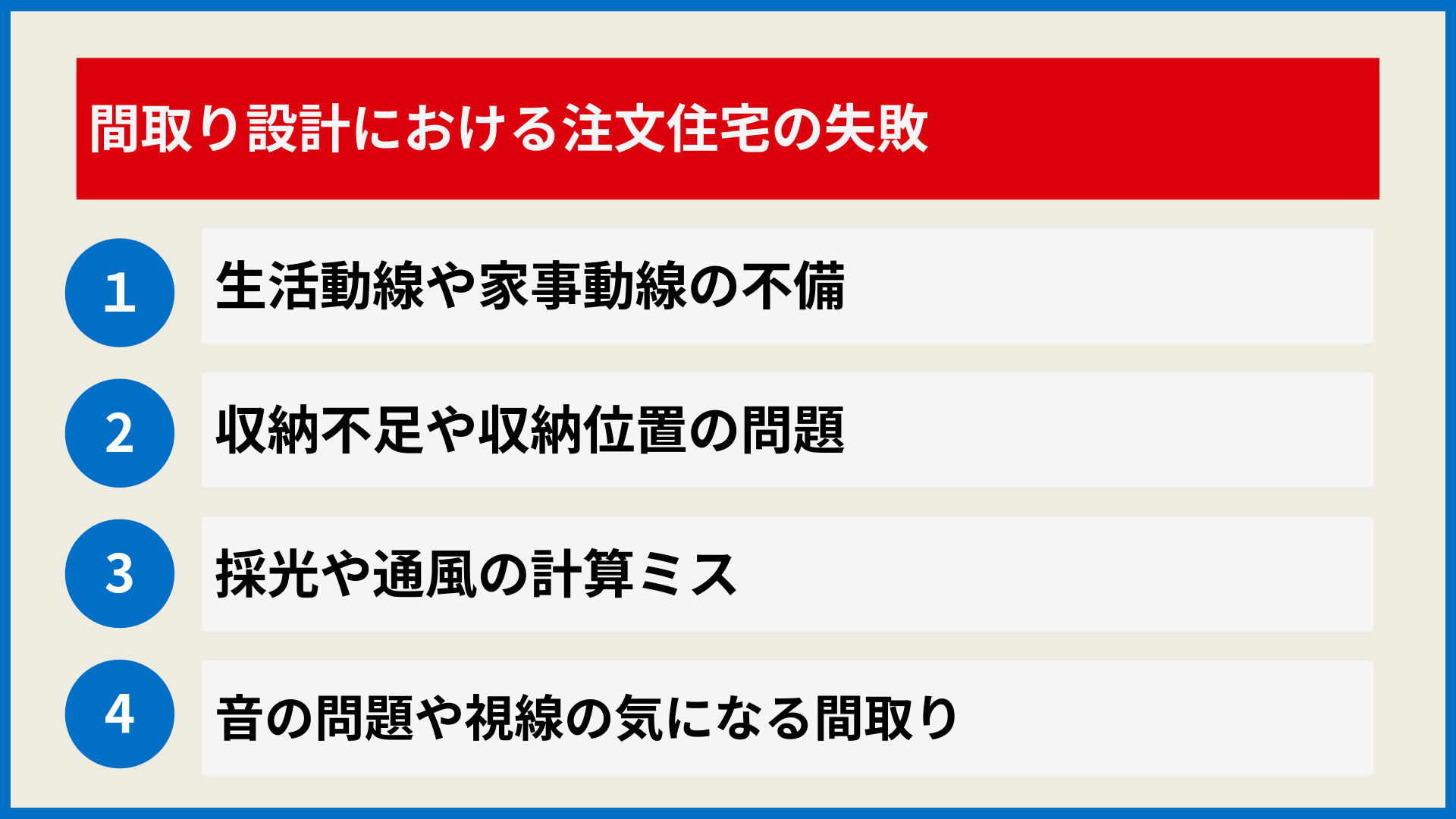 間取り設計における注文住宅の失敗

1 生活動線や家事動線の不備

2 収納不足や収納位置の問題

3 採光や通風の計算ミス

4 音の問題や視線の気になる間取り